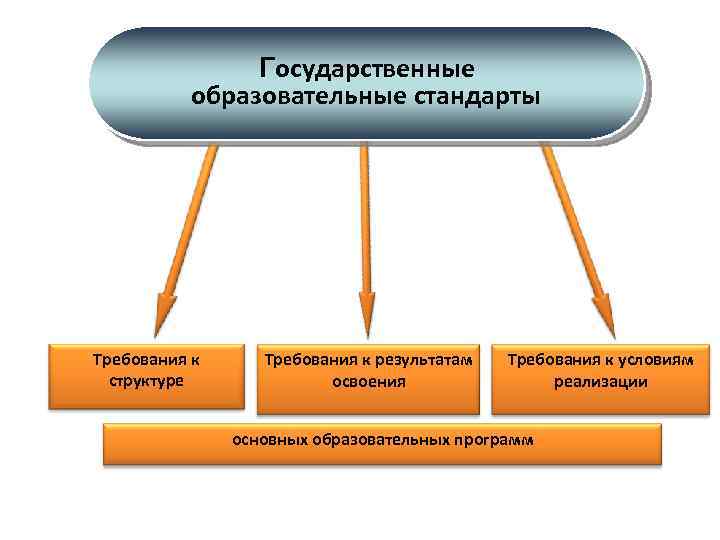 Государственные образовательные стандарты

Требования к структуре

Требования к результатам освоения

Требования к условиям реализации

основных образовательных программ